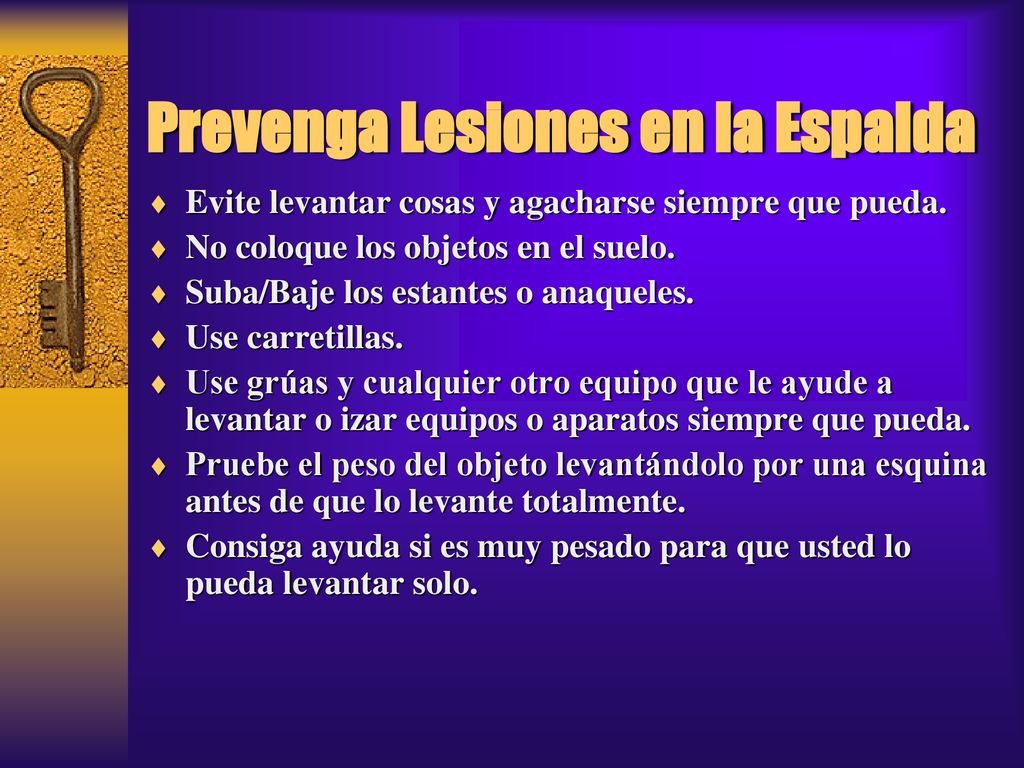 Prevenga Lesiones en la Espalda

♦ Evite levantar cosas y agacharse siempre que pueda.
♦ No coloque los objetos en el suelo.
♦ Suba/Baje los estantes o anaqueles.
♦ Use carretillas.
♦ Use grúas y cualquier otro equipo que le ayude a levantar o izar equipos o aparatos siempre que pueda.
♦ Pruebe el peso del objeto levantándolo por una esquina antes de que lo levante totalmente.
♦ Consiga ayuda si es muy pesado para que usted lo pueda levantar solo.